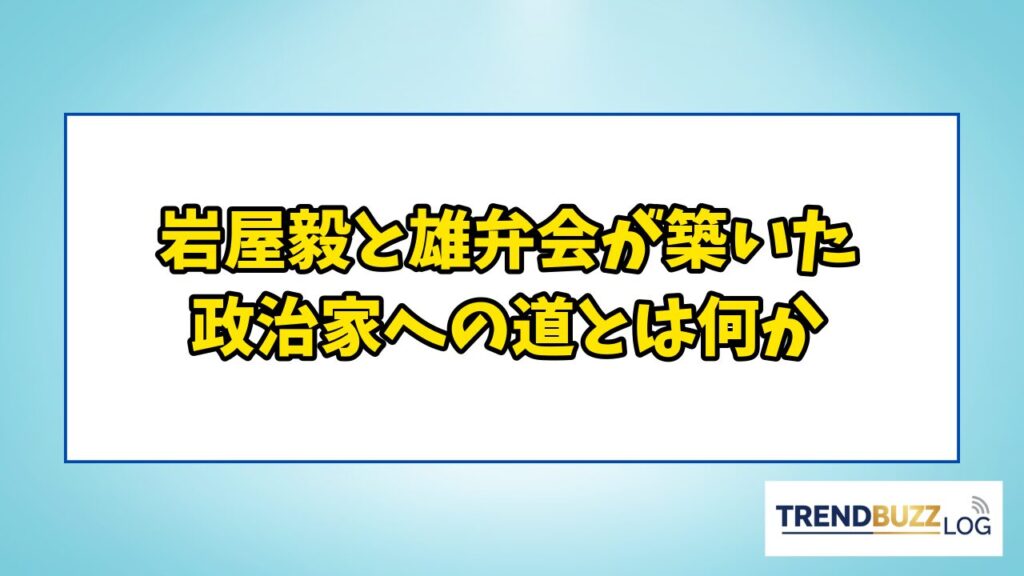 岩屋毅と雄弁会が築いた
政治家への道とは何か

TRENDBUZZ LOG